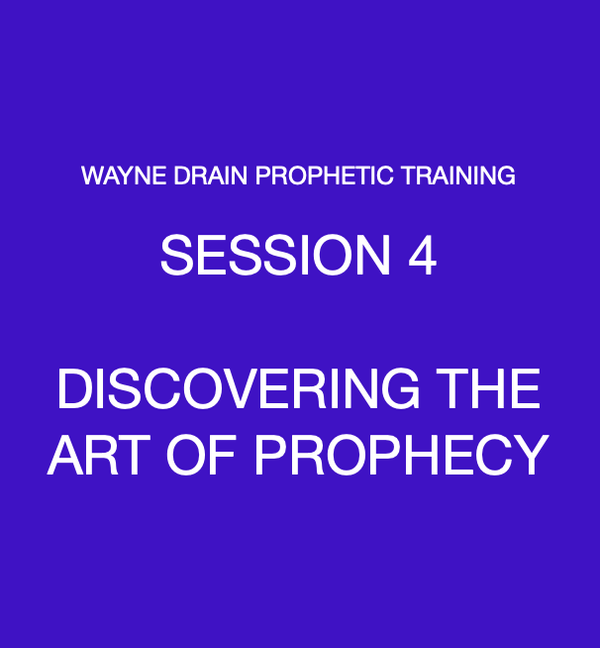 WAYNE DRAIN PROPHETIC TRAINING

SESSION 4

DISCOVERING THE ART OF PROPHECY